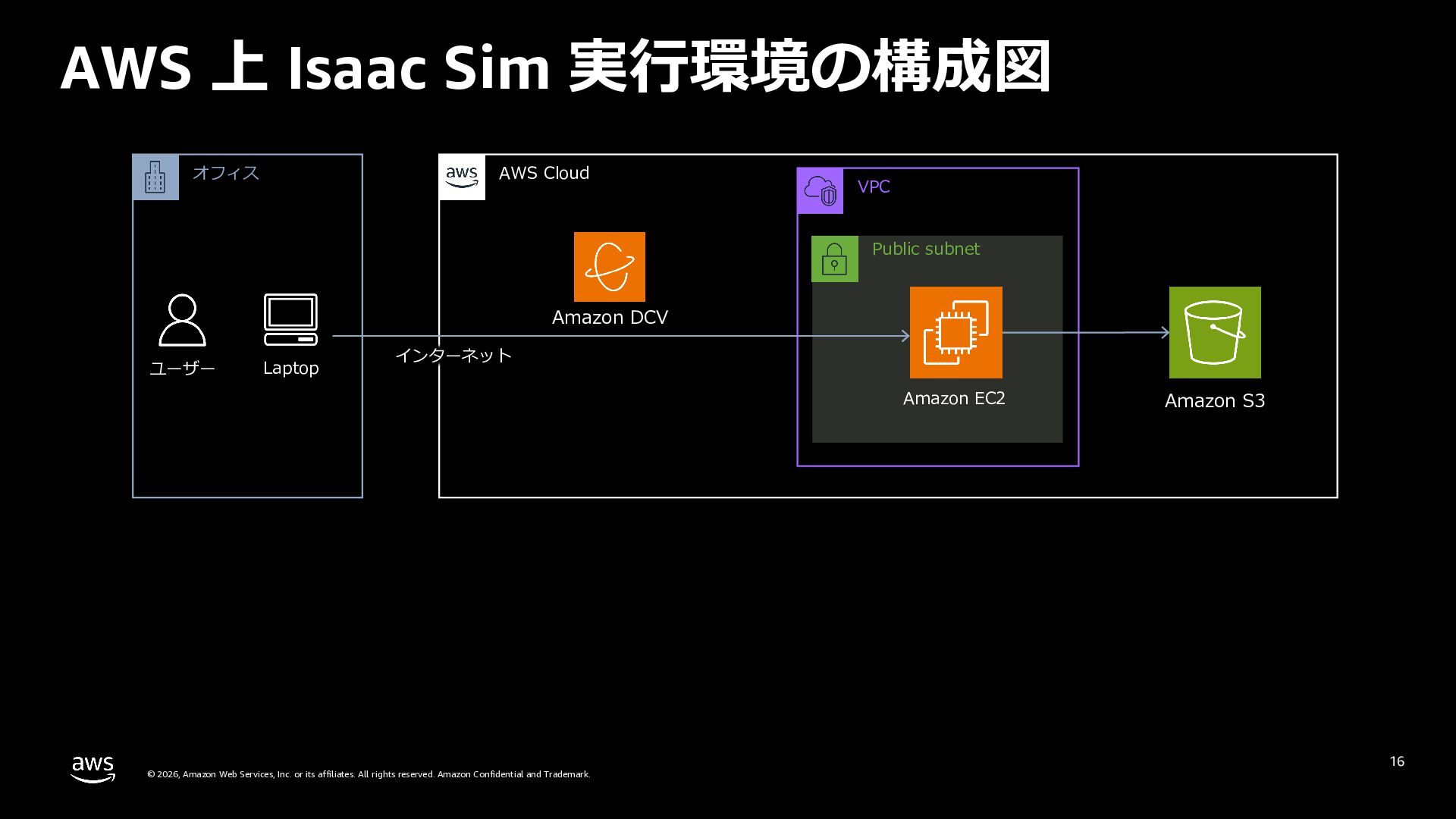 AWS 上 Isaac Sim 実行環境の構成図

オフィス

ユーザー

Laptop

インターネット

aws

AWS Cloud

Amazon DCV

VPC

Public subnet

Amazon EC2

Amazon S3

aws

© 2026, Amazon Web Services, Inc. or its affiliates. All rights reserved. Amazon Confidential and Trademark.

16